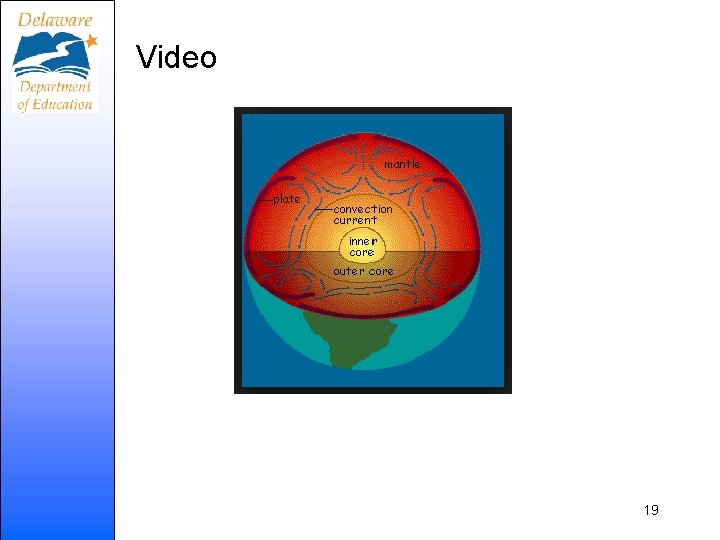 Delaware
Department of Education

Video

mantle
plate
convection current
inner core
outer core

19